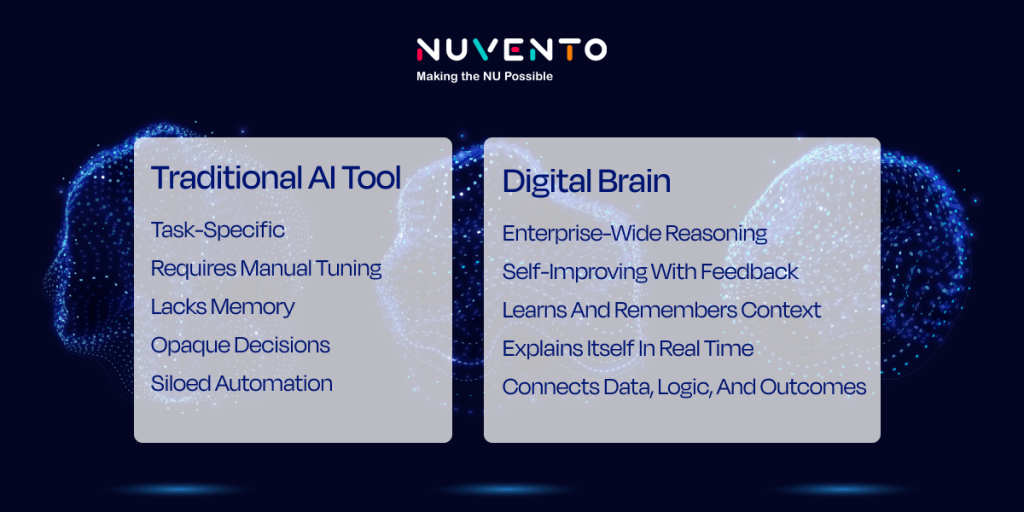 NUVENTO
Making the NU Possible

Traditional AI Tool

Task-Specific

Requires Manual Tuning

Lacks Memory

Opaque Decisions

Siloed Automation

Digital Brain

Enterprise-Wide Reasoning

Self-Improving With Feedback

Learns And Remembers Context

Explains Itself In Real Time

Connects Data, Logic, And Outcomes